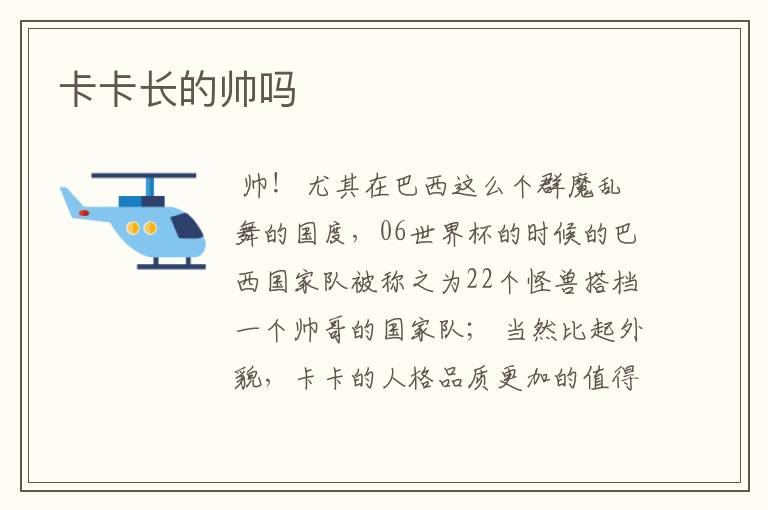 卡卡长的帅吗

帅！ 尤其在巴西这么个群魔乱舞的国度，06世界杯的时候的巴西国家队被称之为22个怪兽搭档一个帅哥的国家队； 当然比起外貌，卡卡的人格品质更加的值得